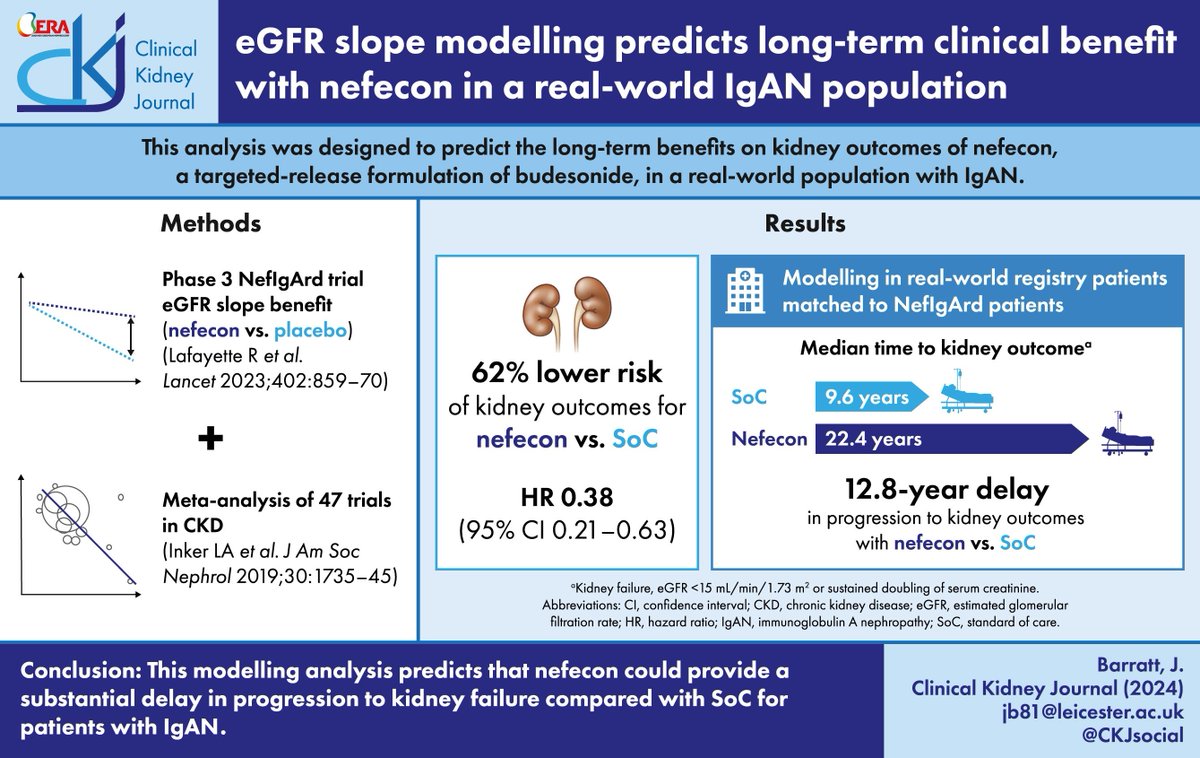 ERA

CKJ Clinical Kidney Journal

eGFR slope modelling predicts long-term clinical benefit with nefecon in a real-world IgAN population

This analysis was designed to predict the long-term benefits on kidney outcomes of nefecon, a targeted-release formulation of budesonide, in a real-world population with IgAN.

Methods

Phase 3 NefIgArd trial eGFR slope benefit (nefecon vs. placebo) (Lafayette R et al. Lancet 2023;402:859–70)

+

Meta-analysis of 47 trials in CKD (Inker LA et al. J Am Soc Nephrol 2019;30:1735–45)

Results

62% lower risk of kidney outcomes for nefecon vs. SoC

HR 0.38 (95% CI 0.21–0.63)

Modelling in real-world registry patients matched to NefIgArd patients

Median time to kidney outcome$^a$

SoC 9.6 years

Nefecon 22.4 years

12.8-year delay in progression to kidney outcomes with nefecon vs. SoC

$^a$Kidney failure, eGFR <15 mL/min/1.73 m$^2$ or sustained doubling of serum creatinine.
Abbreviations: CI, confidence interval; CKD, chronic kidney disease; eGFR, estimated glomerular filtration rate; HR, hazard ratio; IgAN, immunoglobulin A nephropathy; SoC, standard of care.

Conclusion: This modelling analysis predicts that nefecon could provide a substantial delay in progression to kidney failure compared with SoC for patients with IgAN.

Barratt, J.
Clinical Kidney Journal (2024)
jb81@leicester.ac.uk
@CKJsocial